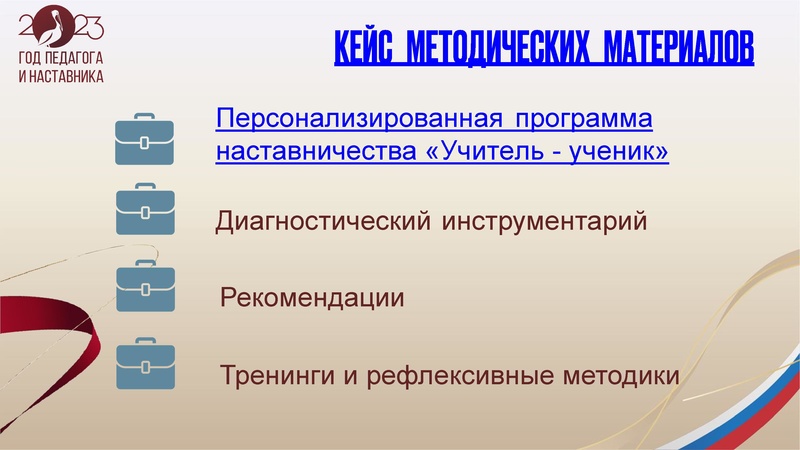 2023
ГОД ПЕДАГОГА И НАСТАВНИКА

КЕЙС МЕТОДИЧЕСКИХ МАТЕРИАЛОВ

Персонализированная программа наставничества «Учитель - ученик»

Диагностический инструментарий

Рекомендации

Тренинги и рефлексивные методики